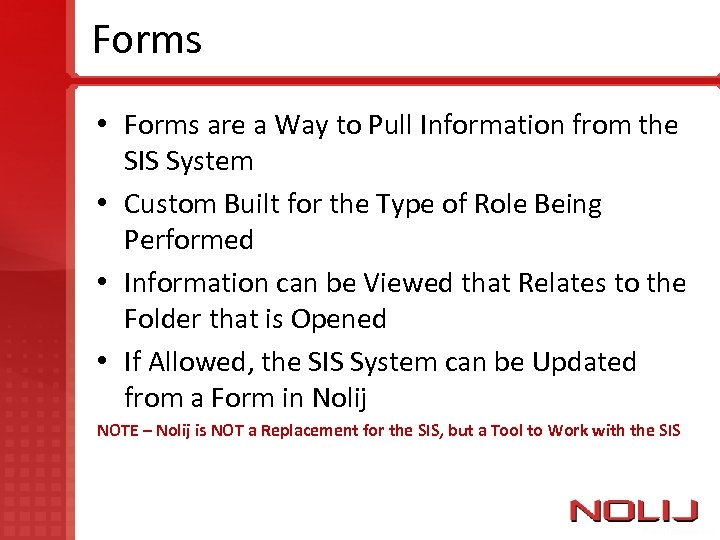 Forms

• Forms are a Way to Pull Information from the SIS System
• Custom Built for the Type of Role Being Performed
• Information can be Viewed that Relates to the Folder that is Opened
• If Allowed, the SIS System can be Updated from a Form in Nolij

NOTE – Nolij is NOT a Replacement for the SIS, but a Tool to Work with the SIS

NOLIJ